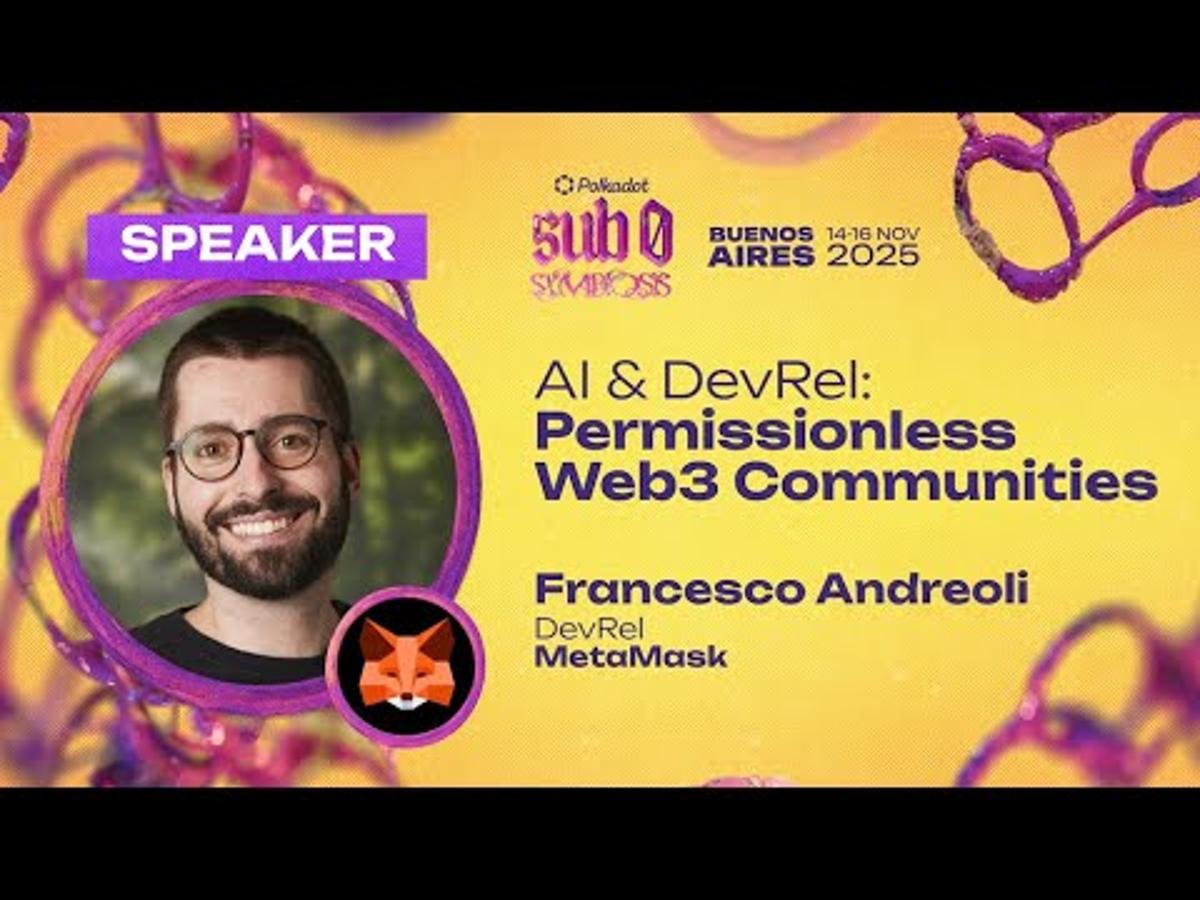 SPEAKER

Polkadot
sub 0
SYMBIOSIS

BUENOS AIRES 14-16 NOV 2025

AI & DevRel: Permissionless Web3 Communities

Francesco Andreoli
DevRel
MetaMask